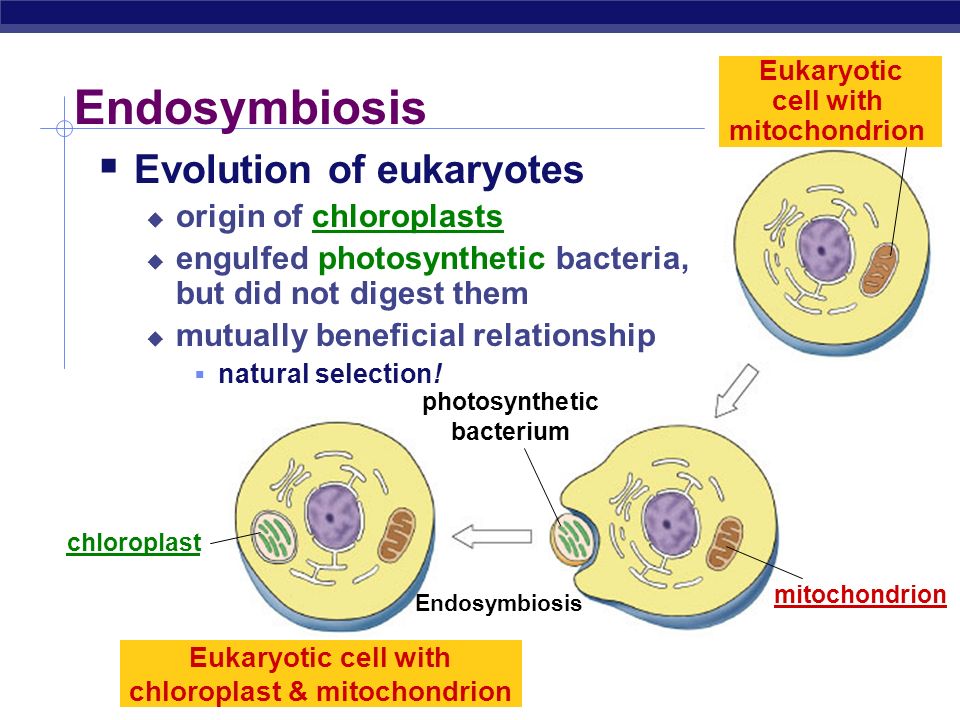 Endosymbiosis

Evolution of eukaryotes

origin of chloroplasts

engulfed photosynthetic bacteria, but did not digest them

mutually beneficial relationship

natural selection!

Eukaryotic cell with mitochondrion

photosynthetic bacterium

chloroplast

Endosymbiosis

mitochondrion

Eukaryotic cell with chloroplast & mitochondrion